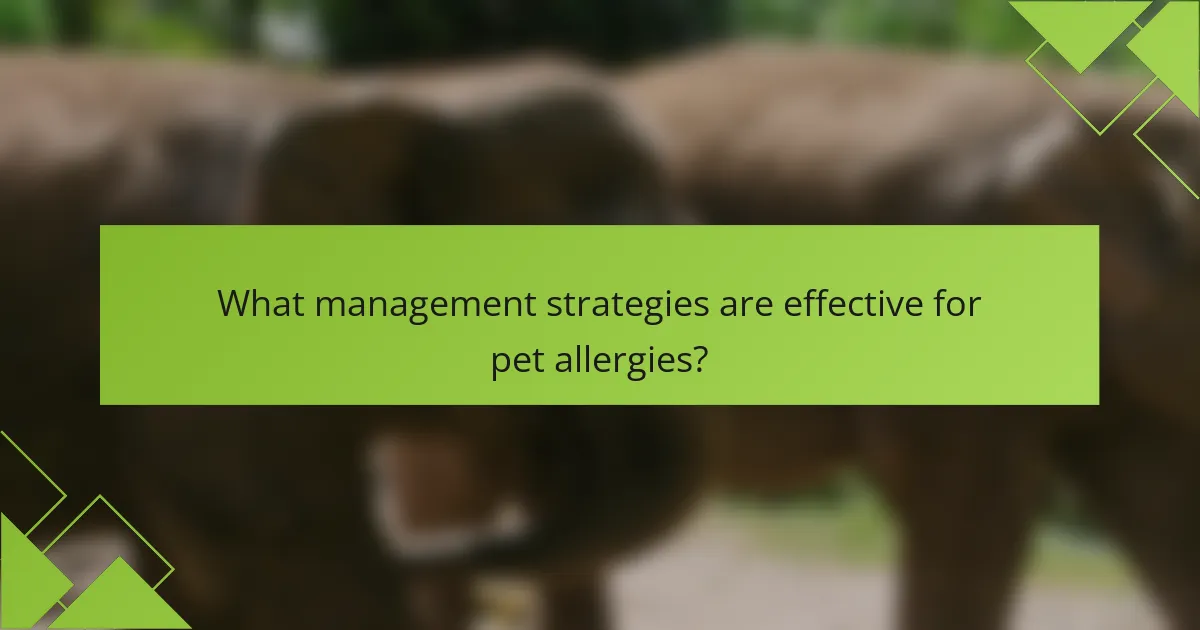 What management strategies are effective for pet allergies?